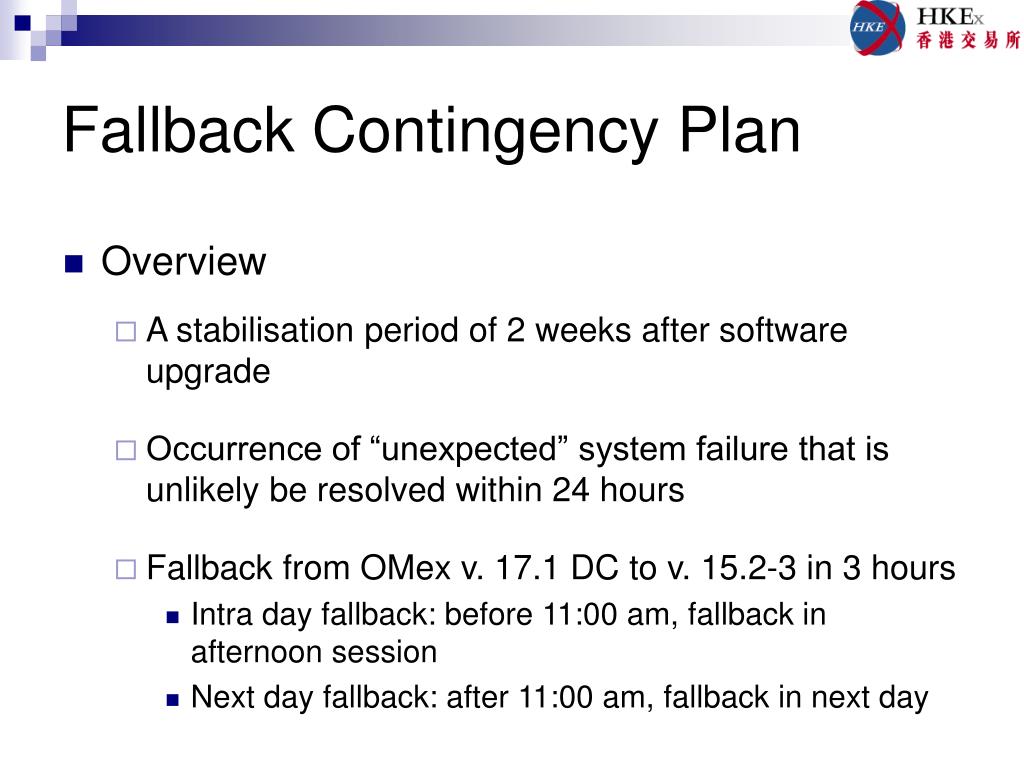 HKE HKEx 香港交易所

Fallback Contingency Plan

Overview

A stabilisation period of 2 weeks after software upgrade

Occurrence of “unexpected” system failure that is unlikely be resolved within 24 hours

Fallback from OMex v. 17.1 DC to v. 15.2-3 in 3 hours

Intra day fallback: before 11:00 am, fallback in afternoon session

Next day fallback: after 11:00 am, fallback in next day